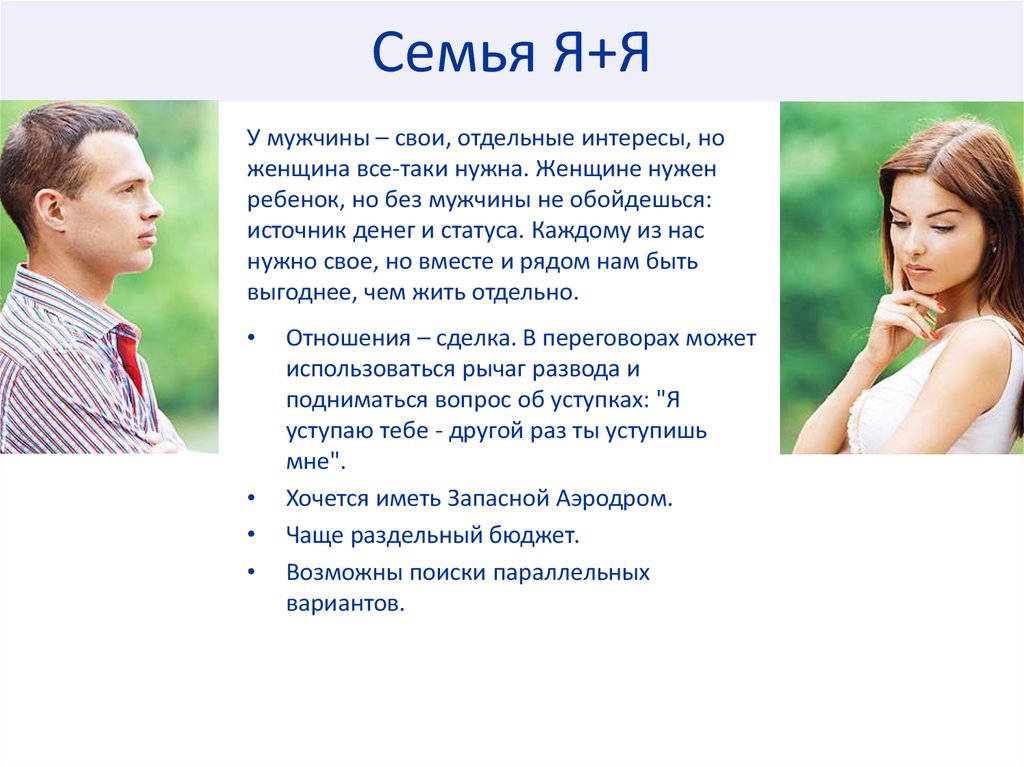 Семья Я+Я

У мужчины – свои, отдельные интересы, но женщина все-таки нужна. Женщине нужен ребенок, но без мужчины не обойдешься: источник денег и статуса. Каждому из нас нужно свое, но вместе и рядом нам быть выгоднее, чем жить отдельно.

• Отношения – сделка. В переговорах может использоваться рычаг развода и подниматься вопрос об уступках: "Я уступаю тебе - другой раз ты уступишь мне".
• Хочется иметь Запасной Аэродром.
• Чаще раздельный бюджет.
• Возможны поиски параллельных вариантов.